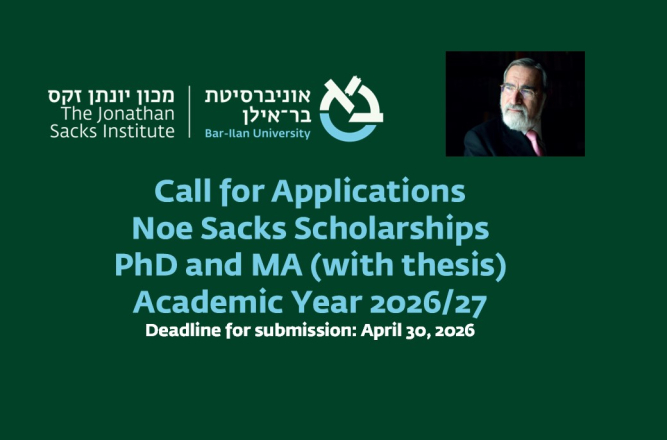 מכון יונתן זקס
The Jonathan Sacks Institute

אוניברסיטת בר־אילן
Bar-Ilan University

Call for Applications
Noe Sacks Scholarships
PhD and MA (with thesis)
Academic Year 2026/27
Deadline for submission: April 30, 2026